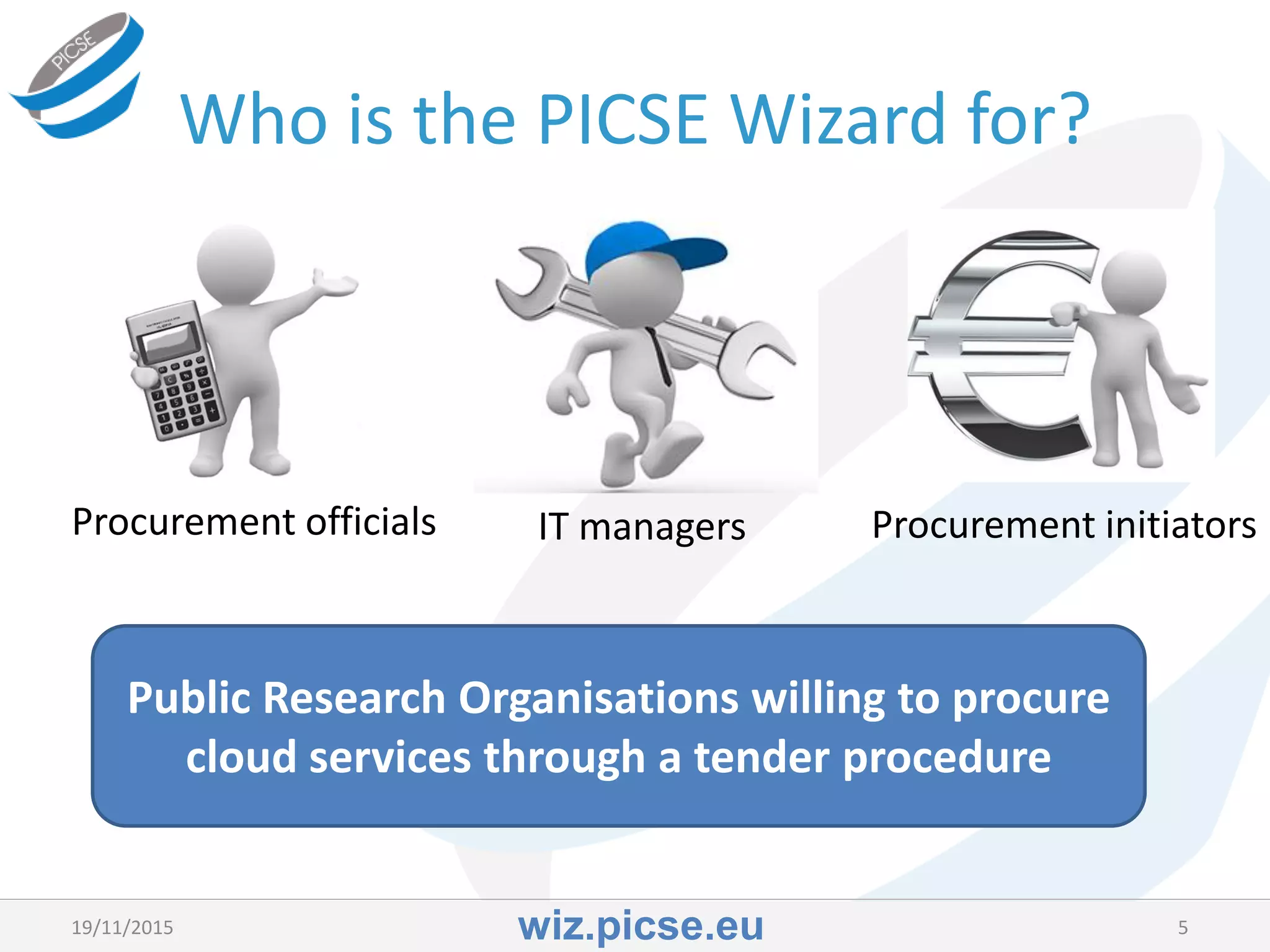 PICSE

Who is the PICSE Wizard for?

Procurement officials

IT managers

Procurement initiators

Public Research Organisations willing to procure cloud services through a tender procedure

19/11/2015

wiz.picse.eu

5